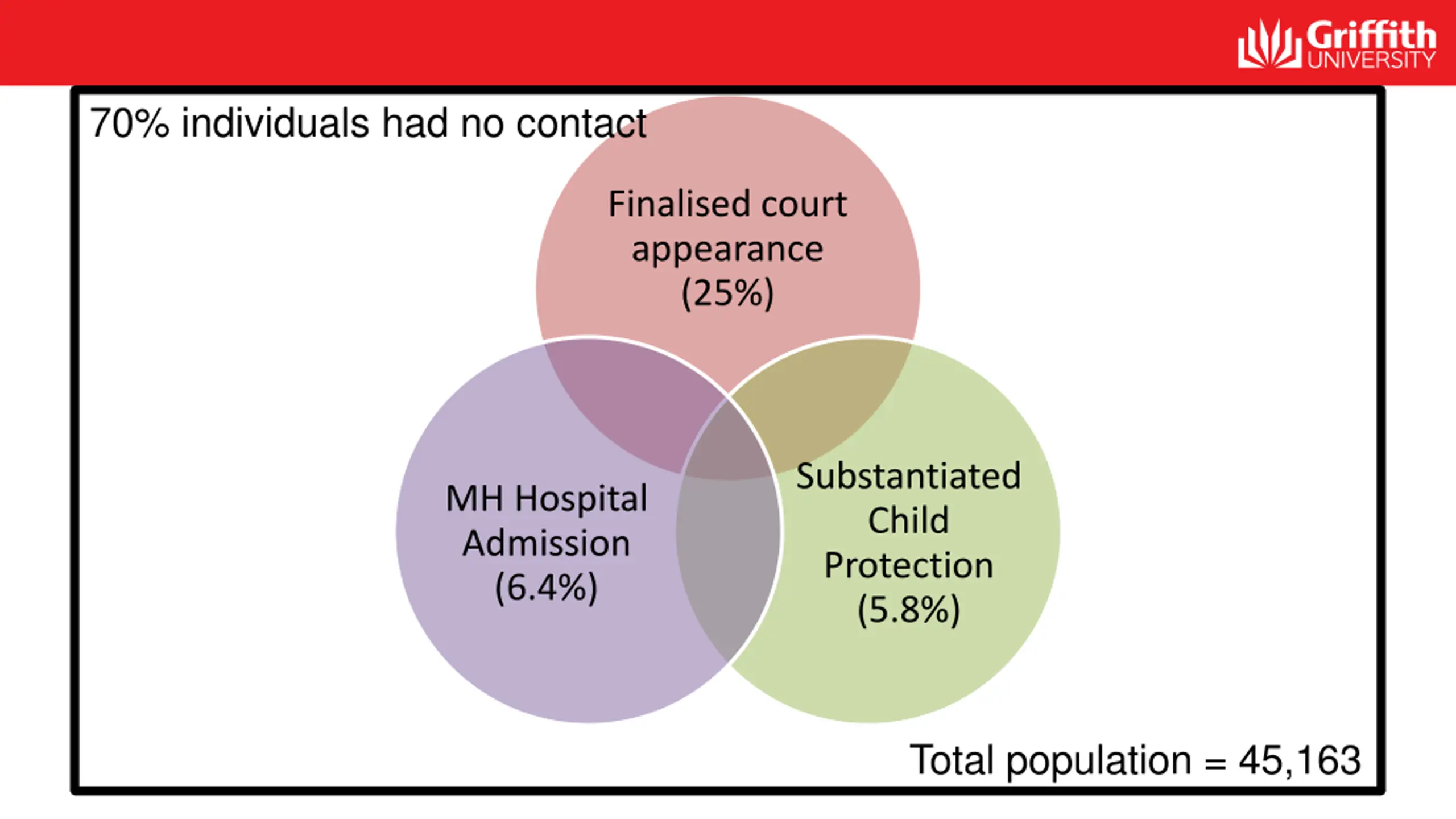 Griffith UNIVERSITY

70% individuals had no contact

Finalised court appearance (25%)

MH Hospital Admission (6.4%)

Substantiated Child Protection (5.8%)

Total population = 45,163